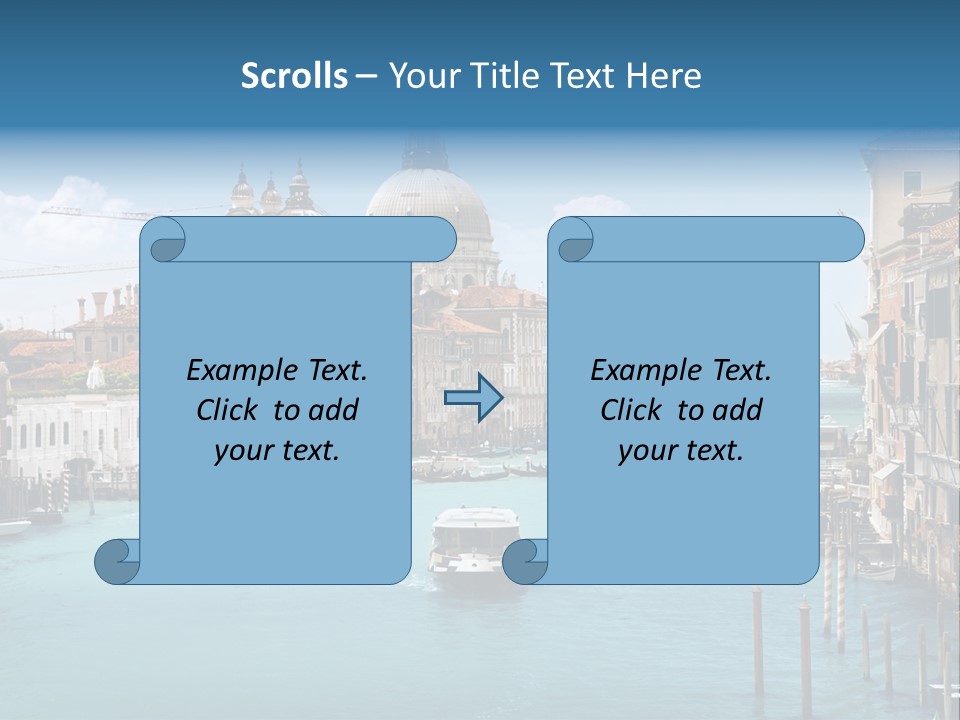 Scrolls – Your Title Text Here

Example Text. Click to add your text.

Example Text. Click to add your text.